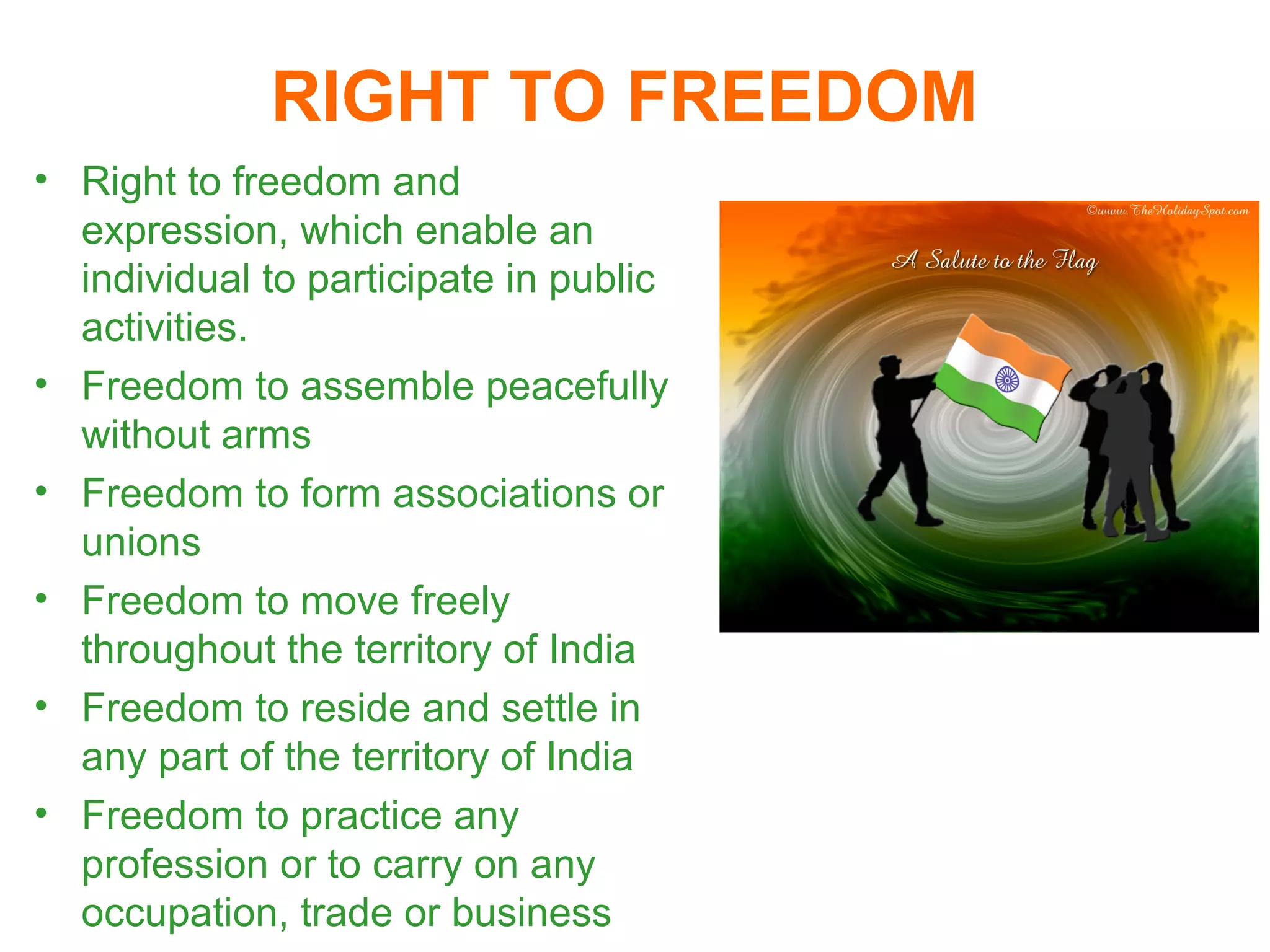 RIGHT TO FREEDOM

• Right to freedom and expression, which enable an individual to participate in public activities.
• Freedom to assemble peacefully without arms
• Freedom to form associations or unions
• Freedom to move freely throughout the territory of India
• Freedom to reside and settle in any part of the territory of India
• Freedom to practice any profession or to carry on any occupation, trade or business

©www.TheHolidaySpot.com

A Salute to the Flag